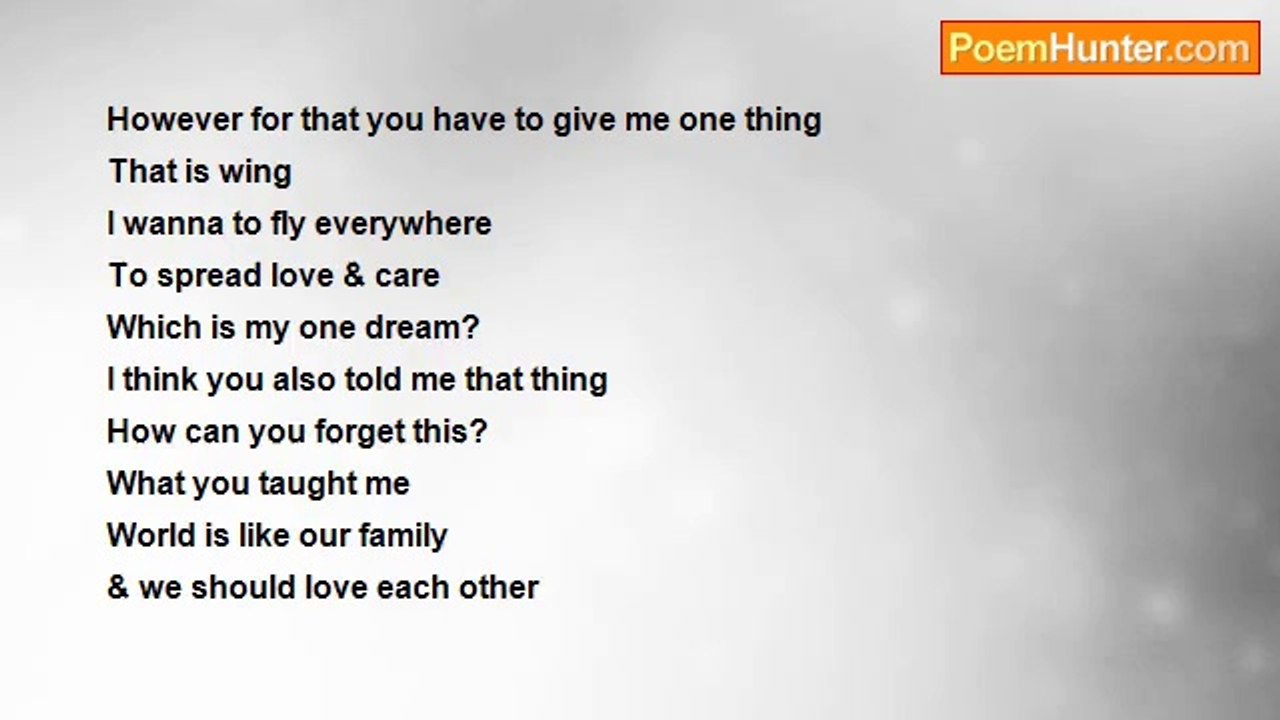 PoemHunter.com

However for that you have to give me one thing
That is wing
I wanna to fly everywhere
To spread love & care
Which is my one dream?
I think you also told me that thing
How can you forget this?
What you taught me
World is like our family
& we should love each other